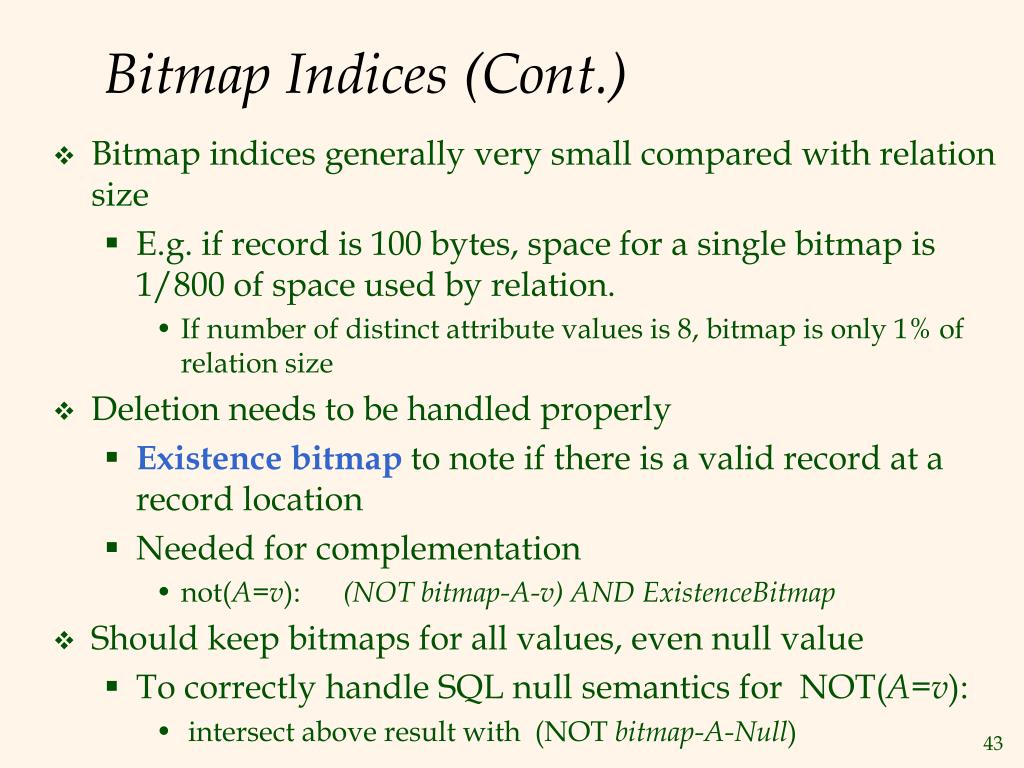 Bitmap Indices (Cont.)

❖ Bitmap indices generally very small compared with relation size

▪ E.g. if record is 100 bytes, space for a single bitmap is 1/800 of space used by relation.

• If number of distinct attribute values is 8, bitmap is only 1% of relation size

❖ Deletion needs to be handled properly

▪ Existence bitmap to note if there is a valid record at a record location

▪ Needed for complementation

• not(A=v): (NOT bitmap-A-v) AND ExistenceBitmap

❖ Should keep bitmaps for all values, even null value

▪ To correctly handle SQL null semantics for NOT(A=v):

• intersect above result with (NOT bitmap-A-Null)

43